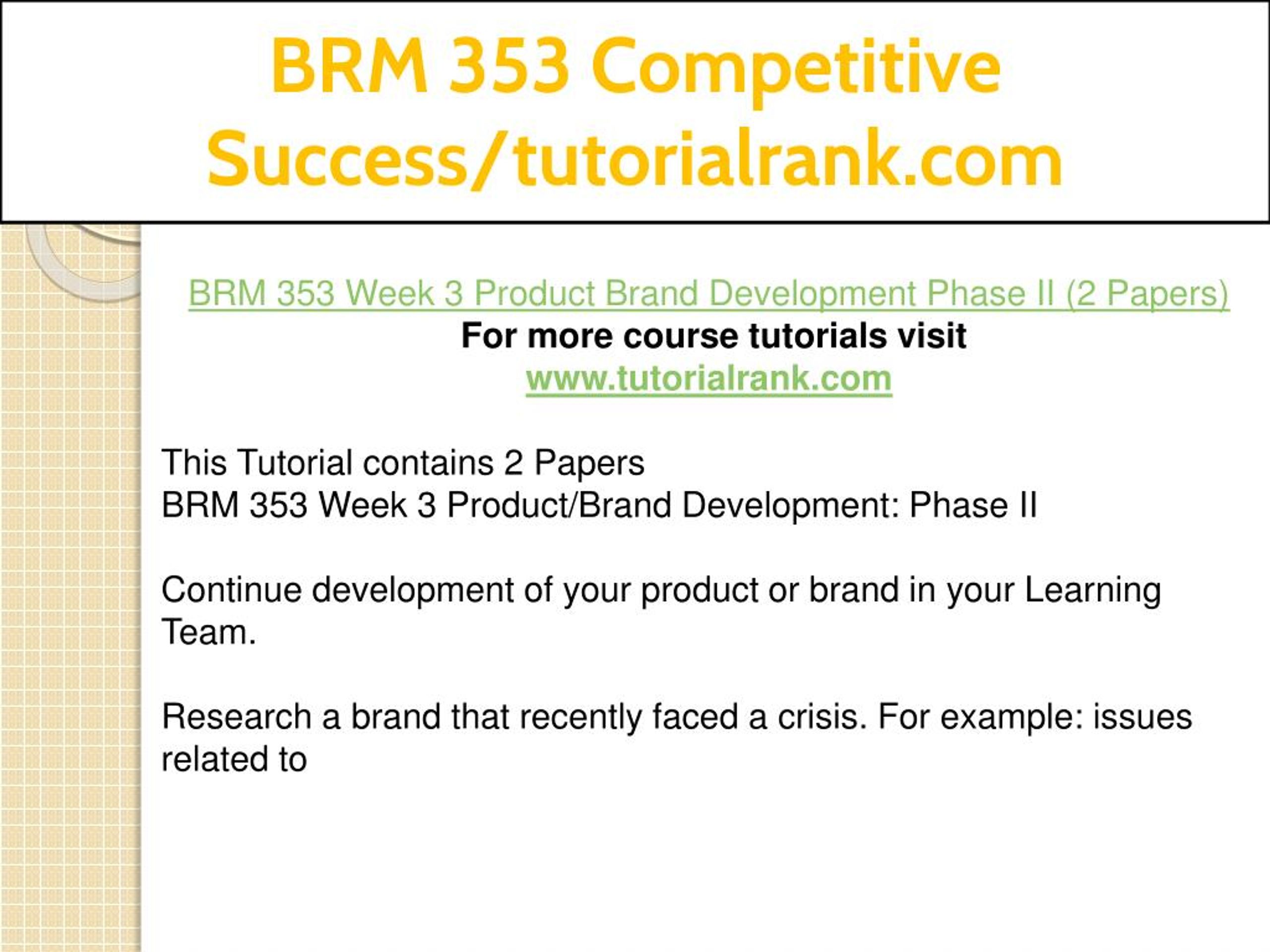 BRM 353 Competitive Success/tutorialrank.com

BRM 353 Week 3 Product Brand Development Phase II (2 Papers)
For more course tutorials visit
www.tutorialrank.com

This Tutorial contains 2 Papers
BRM 353 Week 3 Product/Brand Development: Phase II

Continue development of your product or brand in your Learning Team.

Research a brand that recently faced a crisis. For example: issues related to